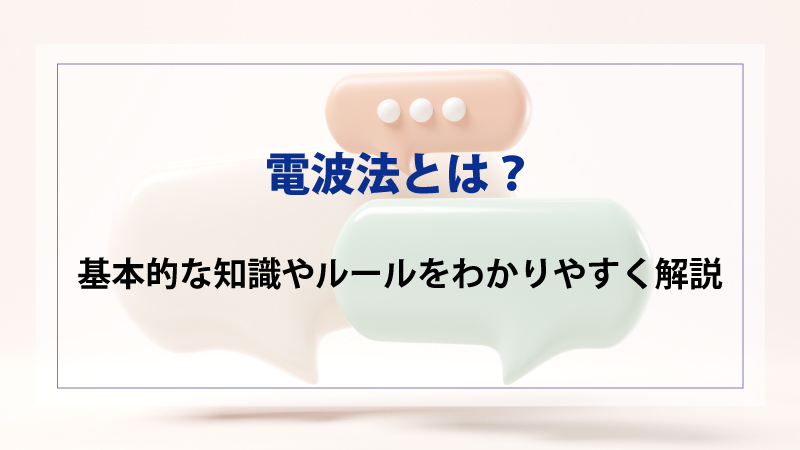 電波法とは？

基本的な知識やルールをわかりやすく解説